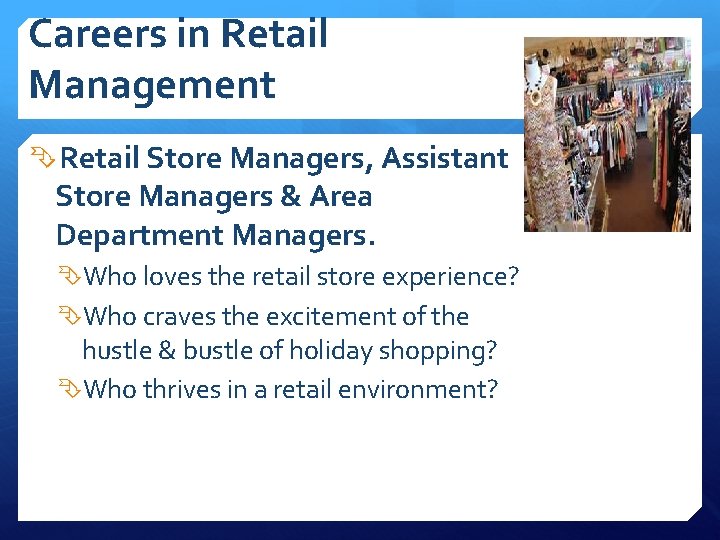 Careers in Retail Management

Retail Store Managers, Assistant Store Managers & Area Department Managers.

Who loves the retail store experience?

Who craves the excitement of the hustle & bustle of holiday shopping?

Who thrives in a retail environment?